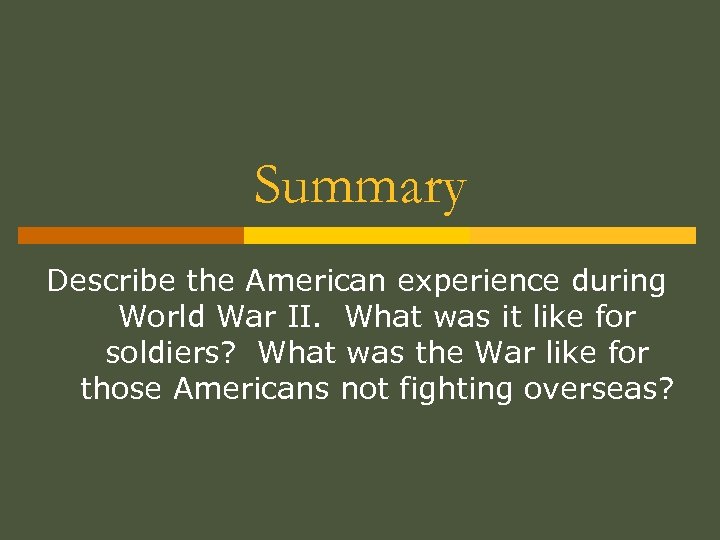 Summary

Describe the American experience during World War II. What was it like for soldiers? What was the War like for those Americans not fighting overseas?